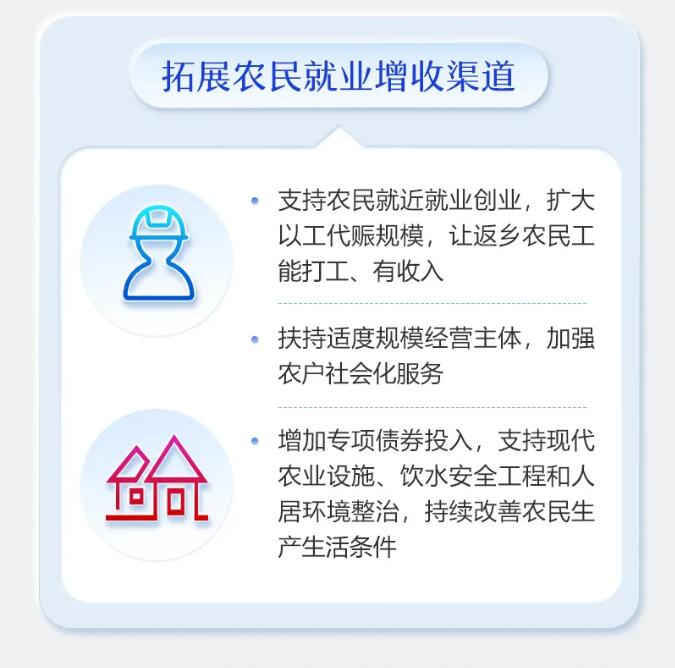 拓展农民就业增收渠道

• 支持农民就近就业创业，扩大以工代赈规模，让返乡农民工能打工、有收入

• 扶持适度规模经营主体，加强农户社会化服务

• 增加专项债券投入，支持现代农业设施、饮水安全工程和人居环境整治，持续改善农民生产生活条件